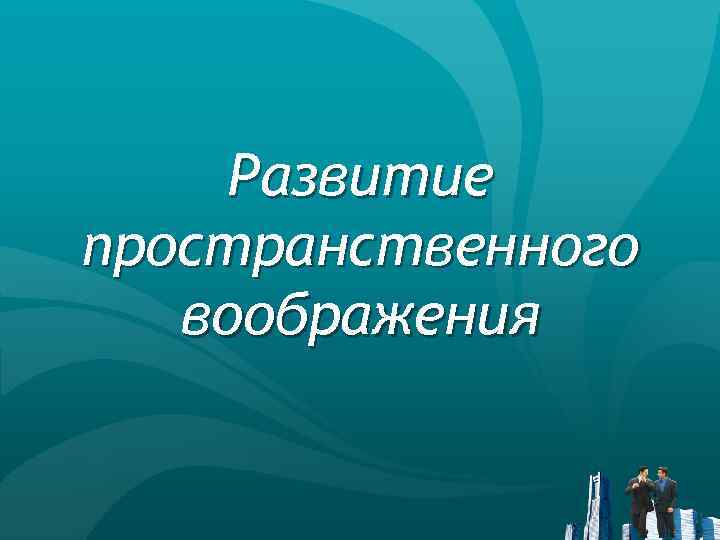 Развитие пространственного воображения